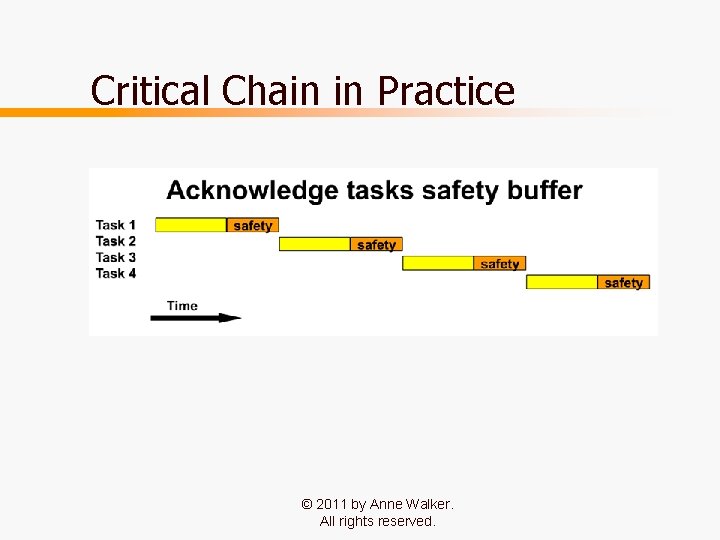 Critical Chain in Practice

Acknowledge tasks safety buffer

Task 1
safety
Task 2
safety
Task 3
safety
Task 4
safety

Time

© 2011 by Anne Walker.
All rights reserved.